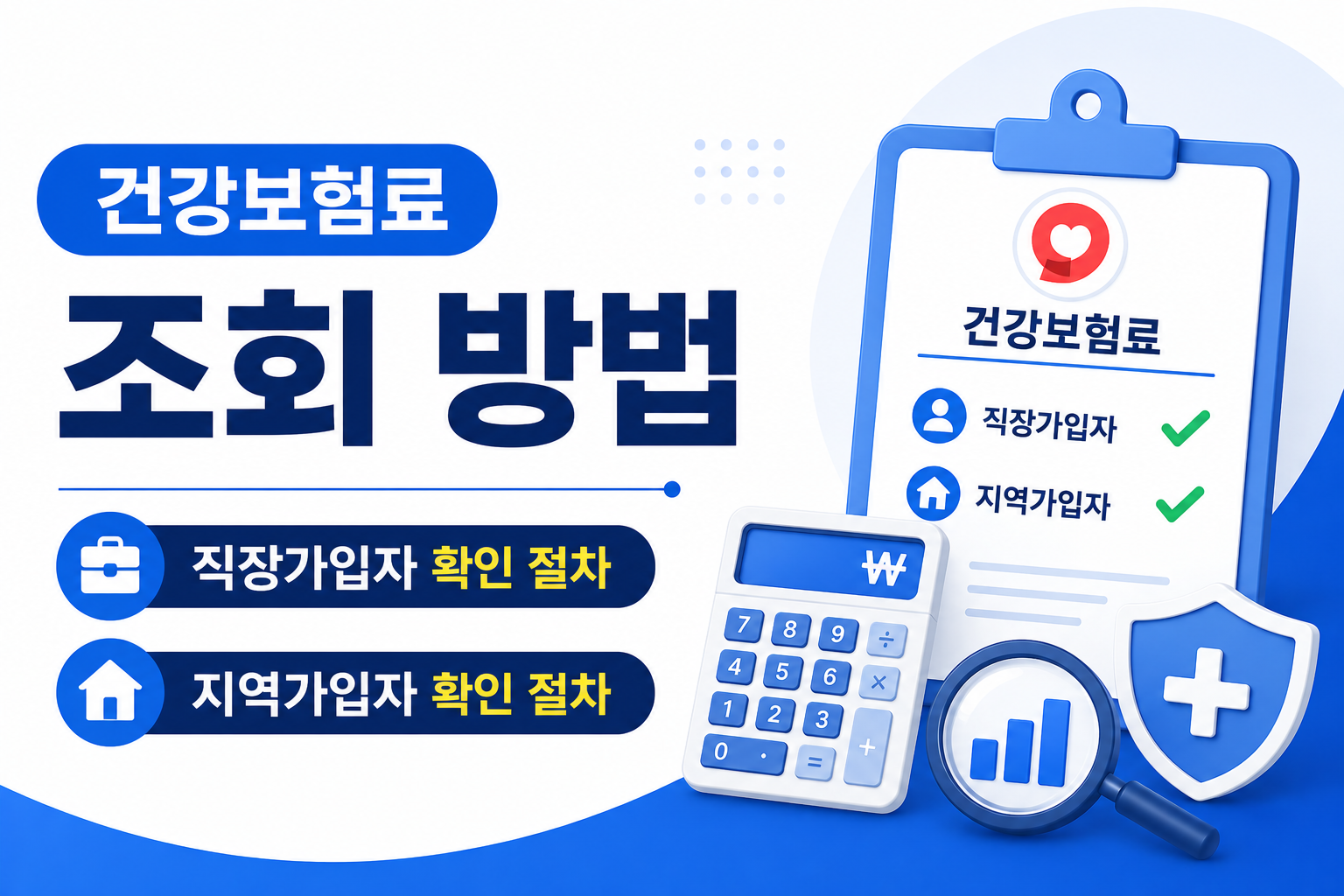 건강보험료

조회 방법

직장가입자 확인 절차

지역가입자 확인 절차

건강보험료

직장가입자

지역가입자

₩

7 8 9 ÷
4 5 6 ×
1 2 3 +
0 . =